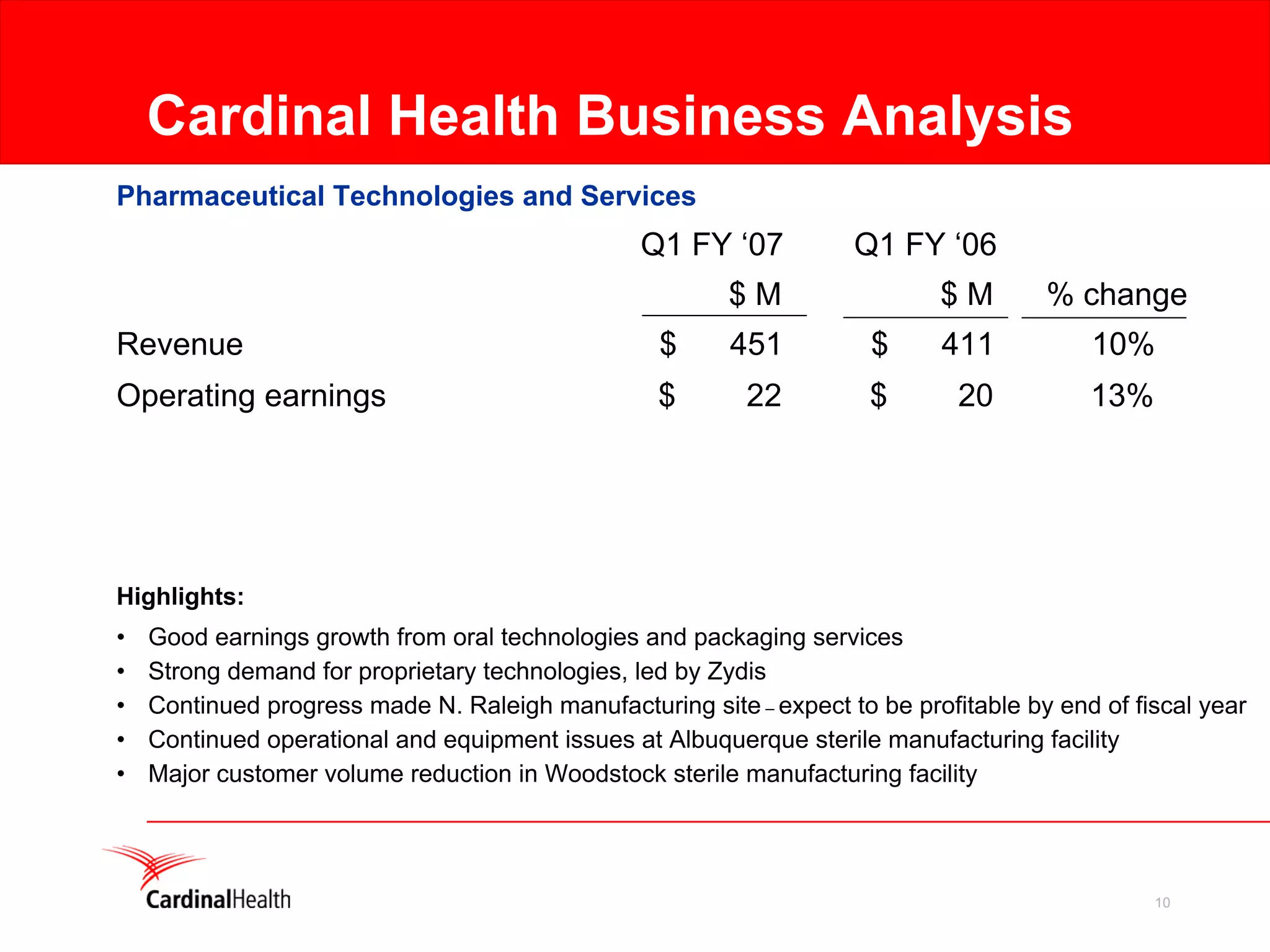 Cardinal Health Business Analysis

Pharmaceutical Technologies and Services

| | Q1 FY '07 $ M | Q1 FY '06 $ M | % change |
|---|---|---|---|
| Revenue | $ 451 | $ 411 | 10% |
| Operating earnings | $ 22 | $ 20 | 13% |

Highlights:

• Good earnings growth from oral technologies and packaging services
• Strong demand for proprietary technologies, led by Zydis
• Continued progress made N. Raleigh manufacturing site – expect to be profitable by end of fiscal year
• Continued operational and equipment issues at Albuquerque sterile manufacturing facility
• Major customer volume reduction in Woodstock sterile manufacturing facility

CardinalHealth

10